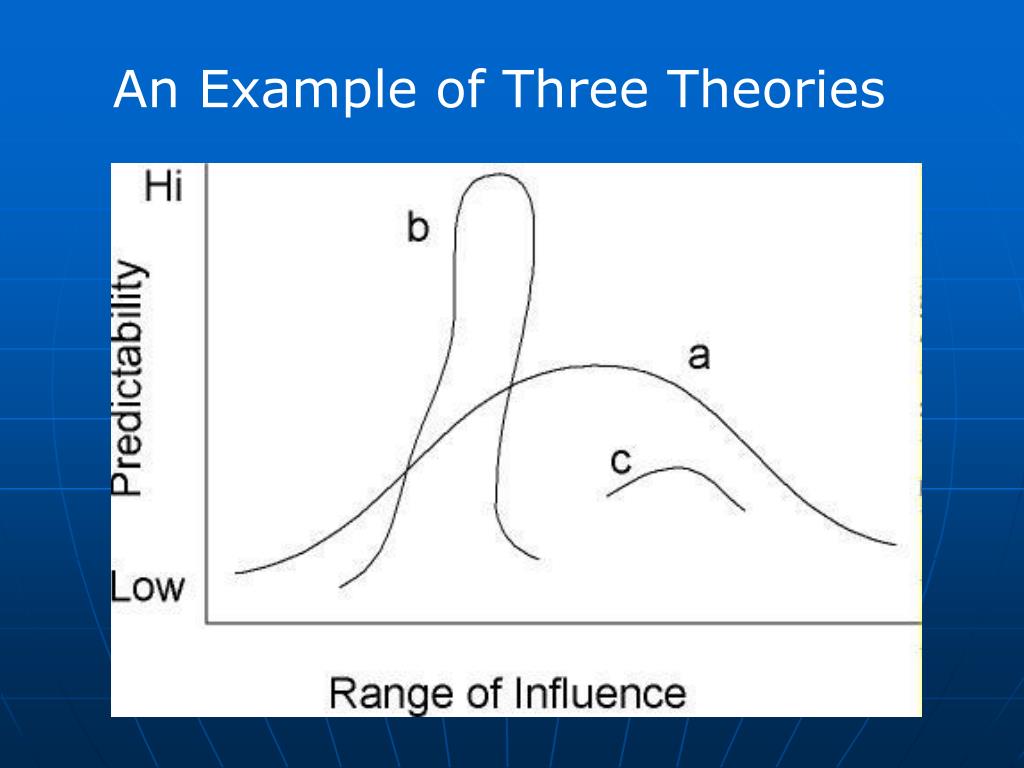 An Example of Three Theories

Hi

Predictability

Low

b

a

c

Range of Influence